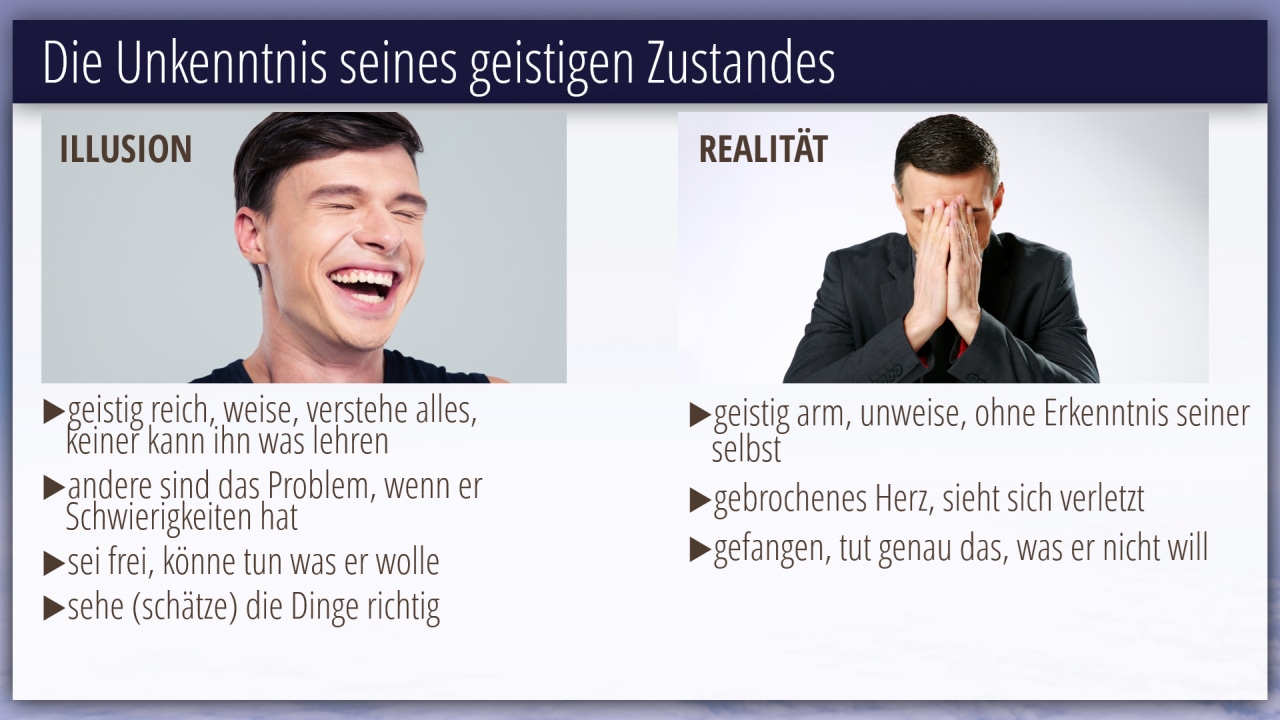 Die Unkenntnis seines geistigen Zustandes

ILLUSION

▶geistig reich, weise, verstehe alles, keiner kann ihn was lehren

▶andere sind das Problem, wenn er Schwierigkeiten hat

▶sei frei, könne tun was er wolle

▶sehe (schätze) die Dinge richtig

REALITÄT

▶geistig arm, unweise, ohne Erkenntnis seiner selbst

▶gebrochenes Herz, sieht sich verletzt

▶gefangen, tut genau das, was er nicht will